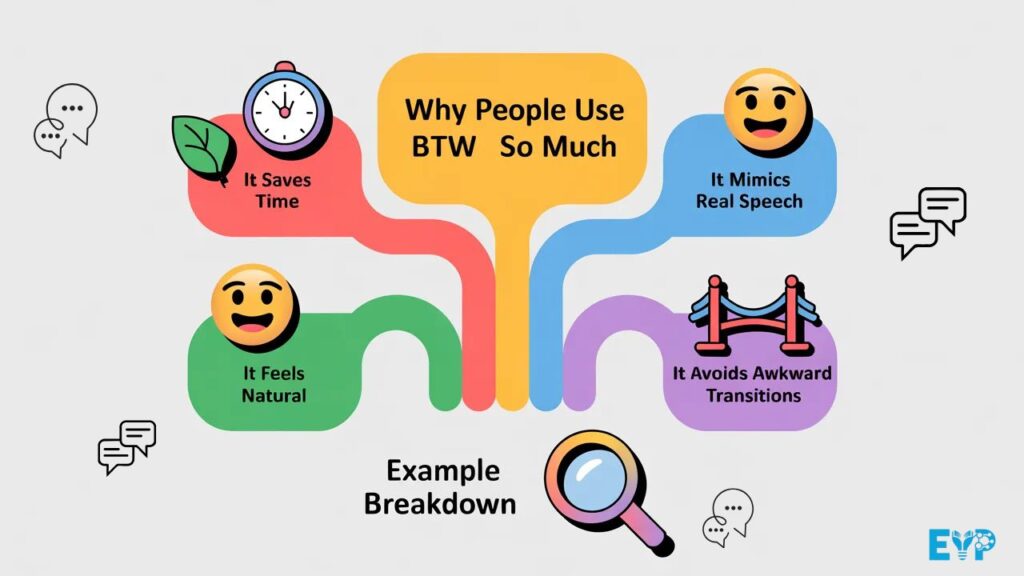 Why People Use BTW So Much

It Saves Time

It Mimics Real Speech

It Feels Natural

It Avoids Awkward Transitions

Example Breakdown

EVP